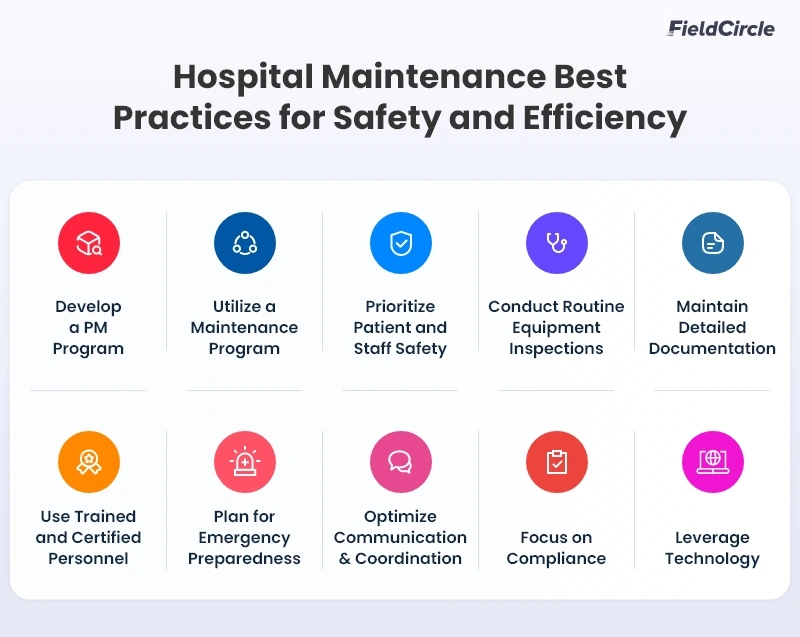 FieldCircle

Hospital Maintenance Best Practices for Safety and Efficiency

Develop a PM Program

Utilize a Maintenance Program

Prioritize Patient and Staff Safety

Conduct Routine Equipment Inspections

Maintain Detailed Documentation

Use Trained and Certified Personnel

Plan for Emergency Preparedness

Optimize Communication & Coordination

Focus on Compliance

Leverage Technology